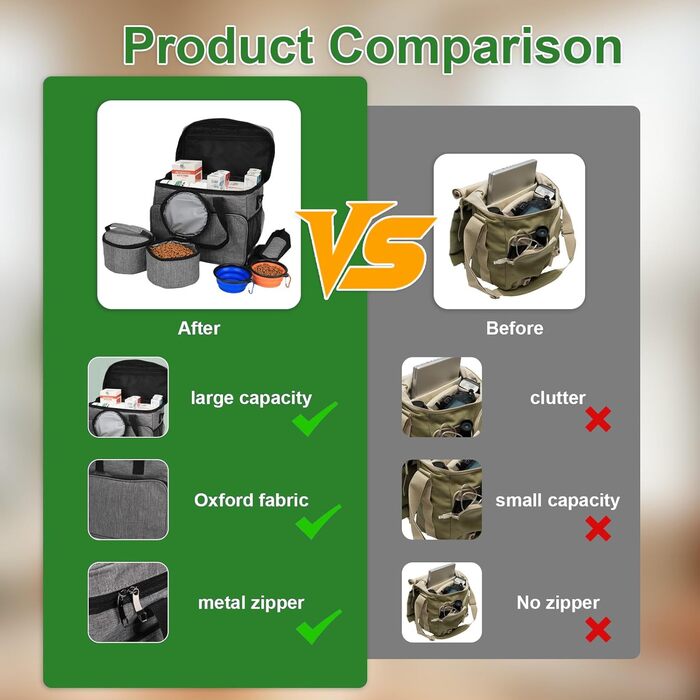 Product Comparison

VS

After

large capacity

Oxford fabric

metal zipper

Before

clutter

small capacity

No zipper